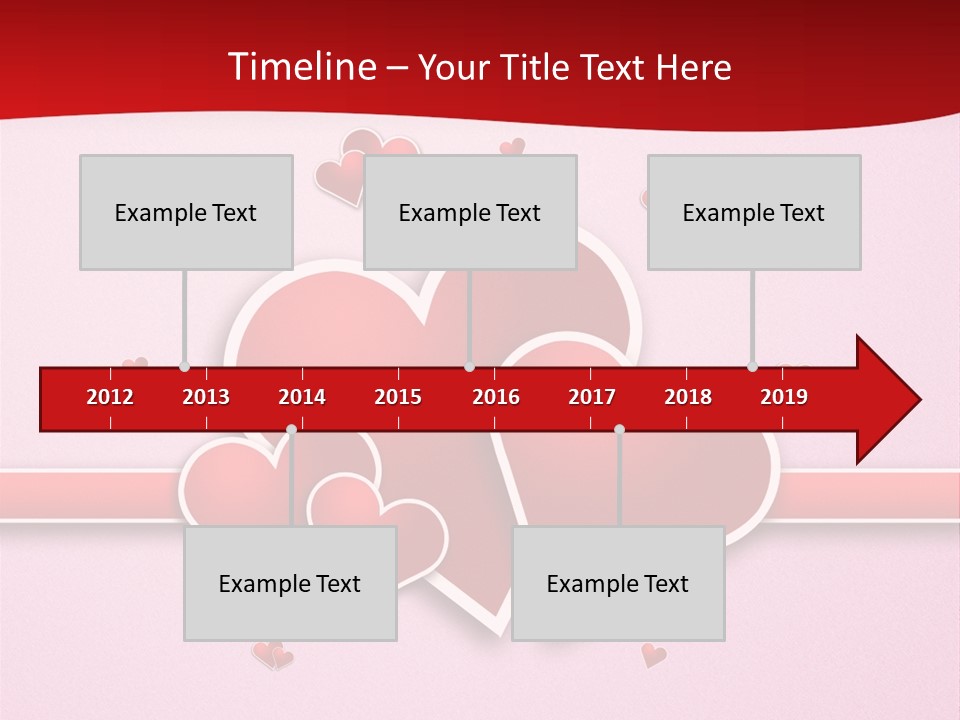 Timeline – Your Title Text Here

Example Text

Example Text

Example Text

2012 2013 2014 2015 2016 2017 2018 2019

Example Text

Example Text